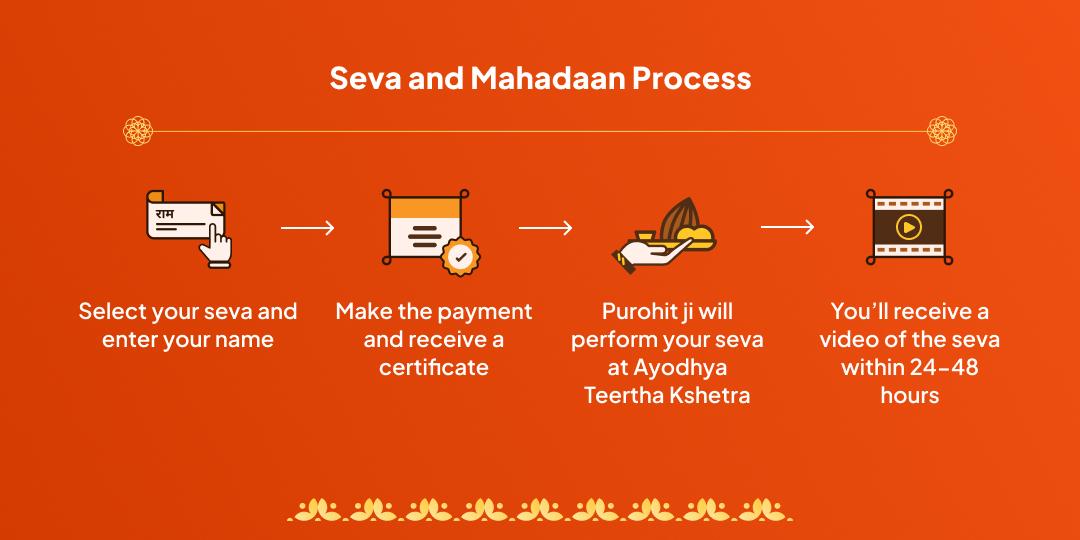 Seva and Mahadaan Process

राम

Select your seva and enter your name

Make the payment and receive a certificate

Purohit ji will perform your seva at Ayodhya Teertha Kshetra

You'll receive a video of the seva within 24-48 hours